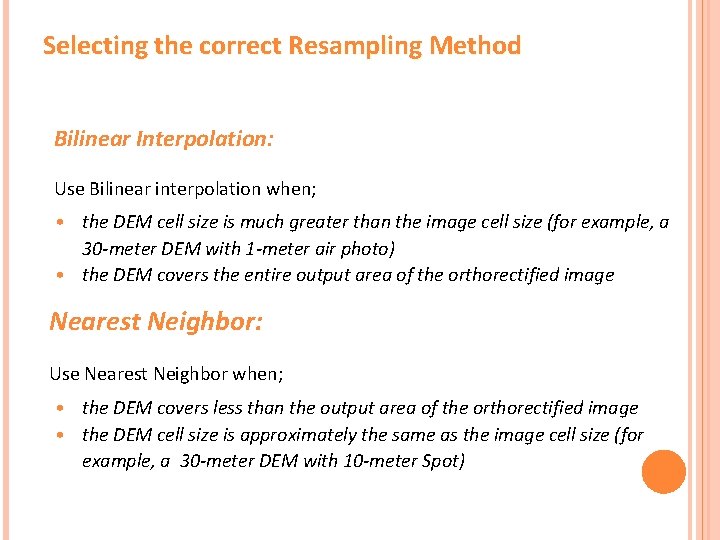 Selecting the correct Resampling Method

Bilinear Interpolation:

Use Bilinear interpolation when;

• the DEM cell size is much greater than the image cell size (for example, a 30-meter DEM with 1-meter air photo)
• the DEM covers the entire output area of the orthorectified image

Nearest Neighbor:

Use Nearest Neighbor when;

• the DEM covers less than the output area of the orthorectified image
• the DEM cell size is approximately the same as the image cell size (for example, a 30-meter DEM with 10-meter Spot)